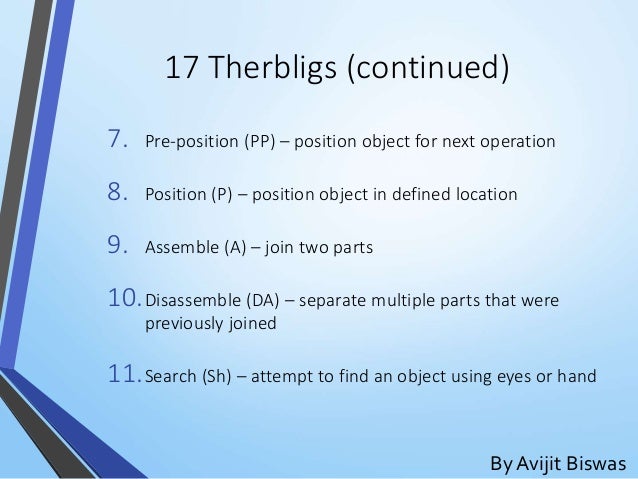 17 Therbligs (continued)

7. Pre-position (PP) – position object for next operation

8. Position (P) – position object in defined location

9. Assemble (A) – join two parts

10. Disassemble (DA) – separate multiple parts that were previously joined

11. Search (Sh) – attempt to find an object using eyes or hand

By Avijit Biswas